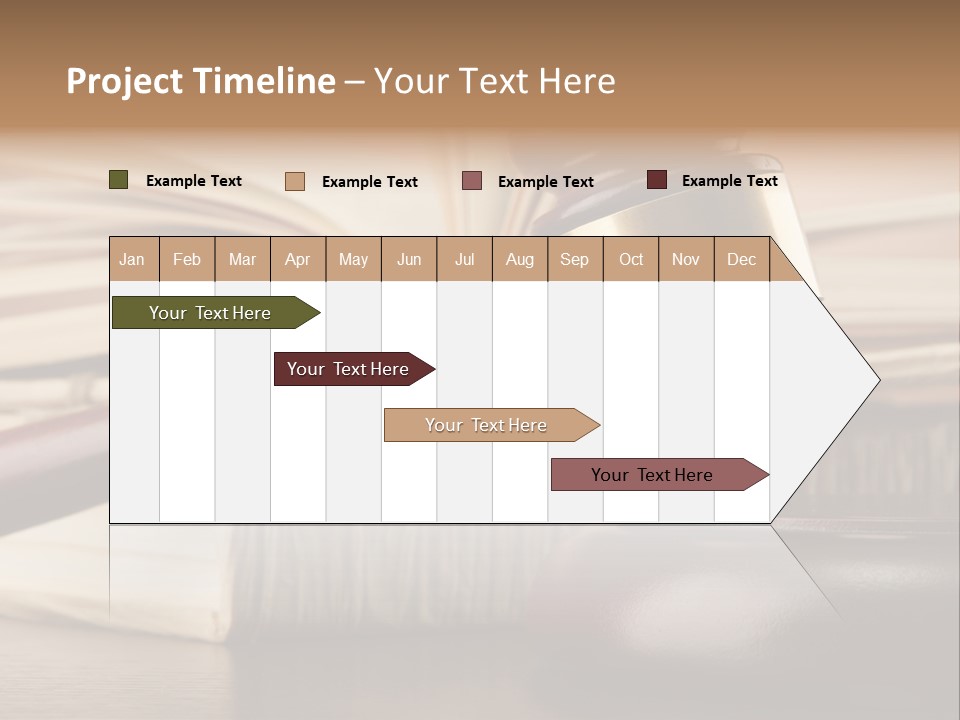 Project Timeline – Your Text Here

Example Text Example Text Example Text Example Text

| Jan | Feb | Mar | Apr | May | Jun | Jul | Aug | Sep | Oct | Nov | Dec |
|---|---|---|---|---|---|---|---|---|---|---|---|

Your Text Here

Your Text Here

Your Text Here

Your Text Here